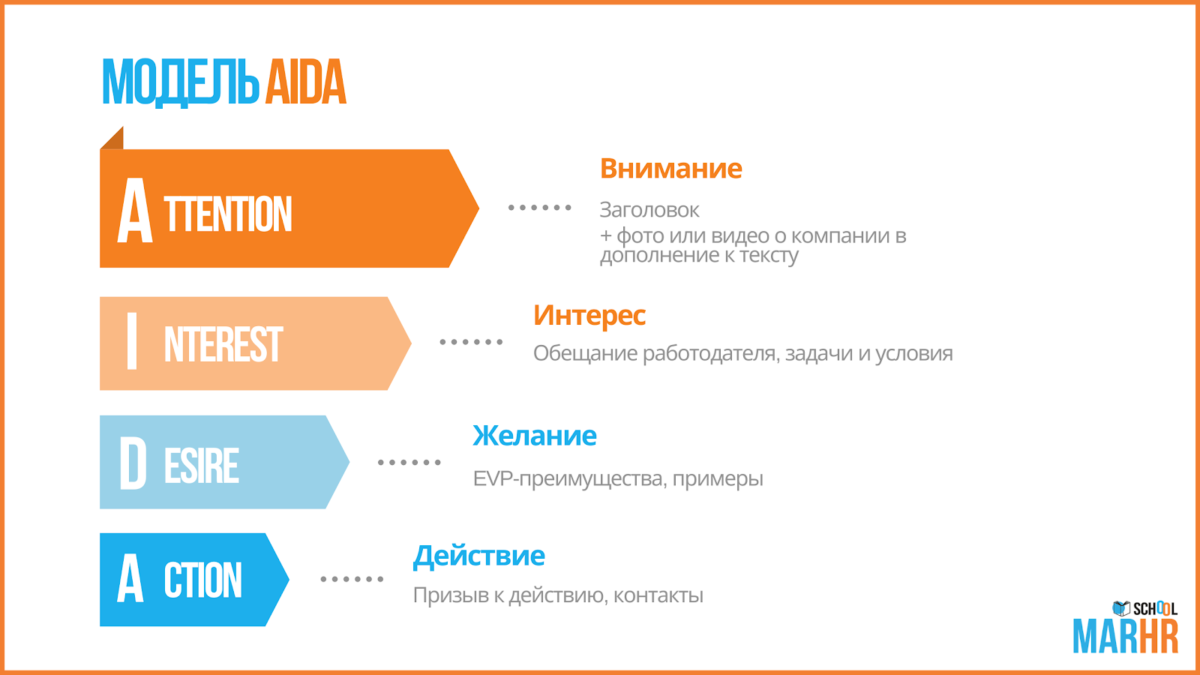 МОДЕЛЬ AIDA

A TTENTION

Внимание

Заголовок
+ фото или видео о компании в дополнение к тексту

I NTEREST

Интерес

Обещание работодателя, задачи и условия

D ESIRE

Желание

EVP-преимущества, примеры

A CTION

Действие

Призыв к действию, контакты

SCHOOL
MARHR